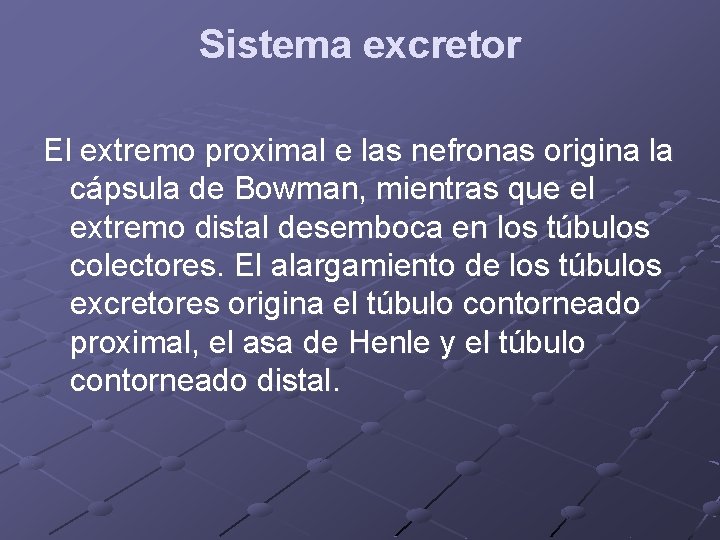 Sistema excretor

El extremo proximal e las nefronas origina la cápsula de Bowman, mientras que el extremo distal desemboca en los túbulos colectores. El alargamiento de los túbulos excretores origina el túbulo contorneado proximal, el asa de Henle y el túbulo contorneado distal.